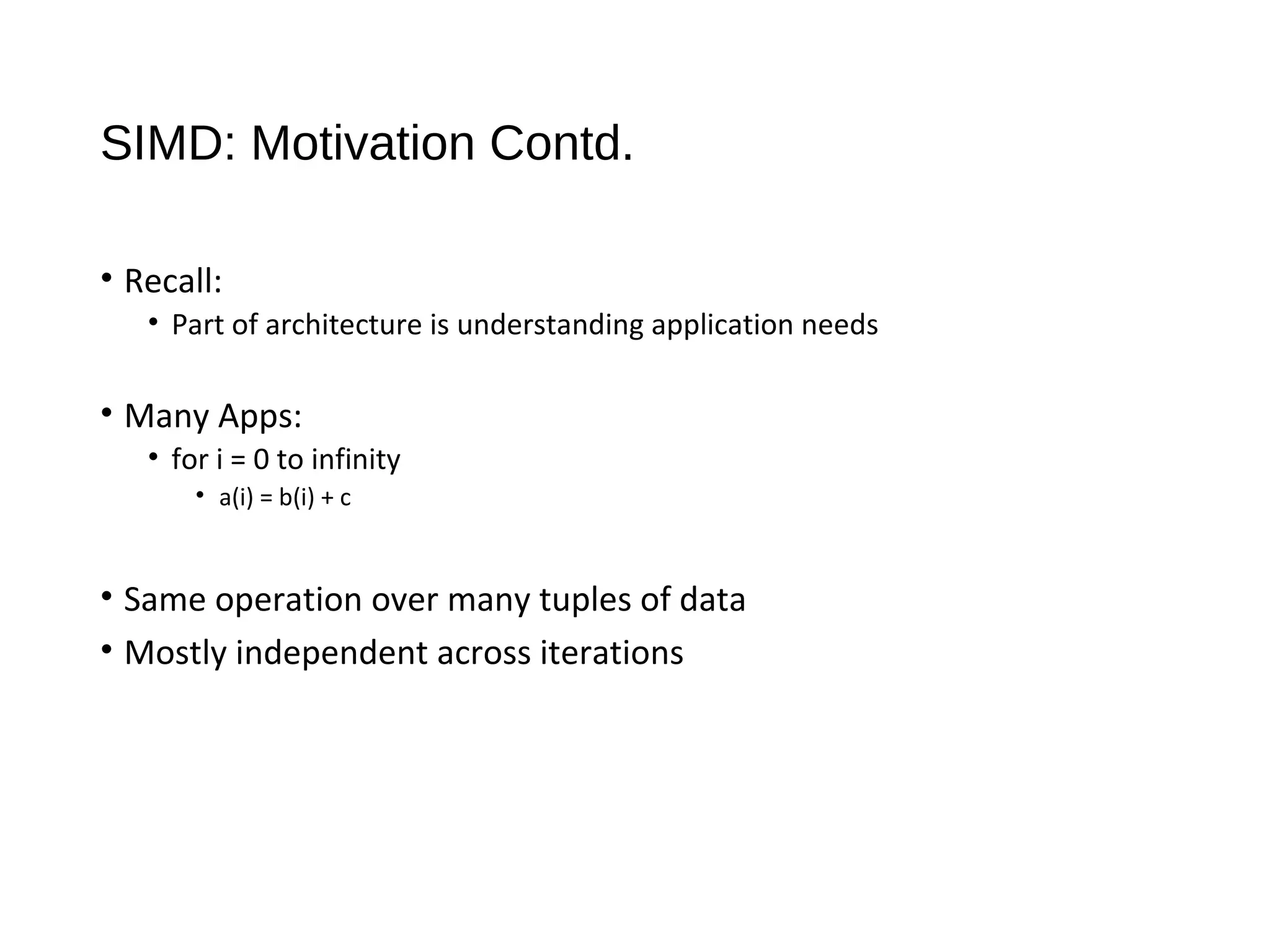 SIMD: Motivation Contd.

• Recall:
  • Part of architecture is understanding application needs

• Many Apps:
  • for i = 0 to infinity
    • a(i) = b(i) + c

• Same operation over many tuples of data
• Mostly independent across iterations